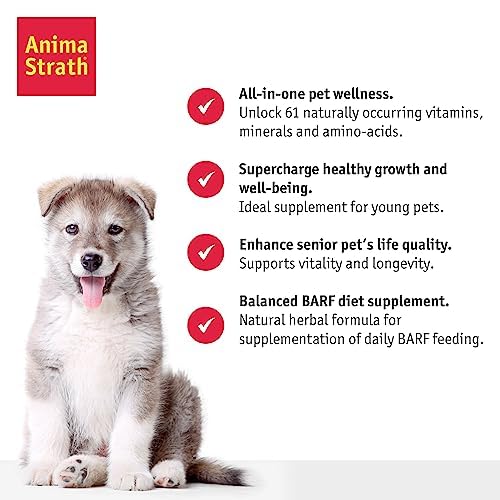 Anima Strath

All-in-one pet wellness.
Unlock 61 naturally occurring vitamins, minerals and amino-acids.

Supercharge healthy growth and well-being.
Ideal supplement for young pets.

Enhance senior pet's life quality.
Supports vitality and longevity.

Balanced BARF diet supplement.
Natural herbal formula for supplementation of daily BARF feeding.